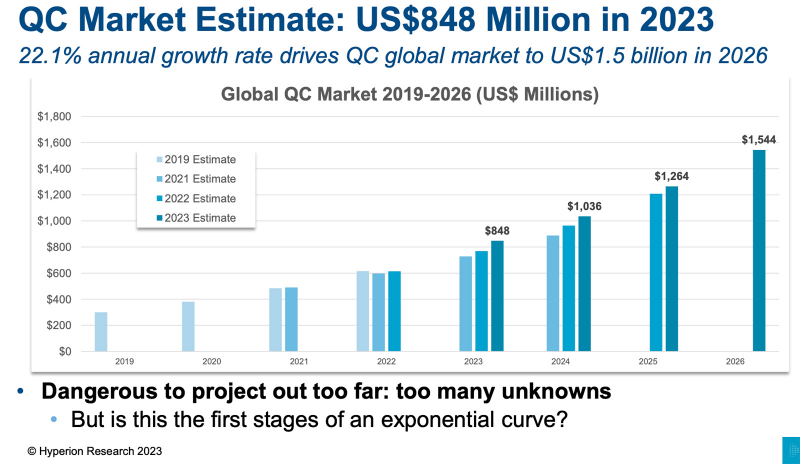 QC Market Estimate: US$848 Million in 2023

22.1% annual growth rate drives QC global market to US$1.5 billion in 2026

Global QC Market 2019-2026 (US$ Millions)

$1,800
$1,600
$1,400
$1,200
$1,000
$800
$600
$400
$200
$0

2019 Estimate
2021 Estimate
2022 Estimate
2023 Estimate

$848
$1,036
$1,264
$1,544

2019
2020
2021
2022
2023
2024
2025
2026

• Dangerous to project out too far: too many unknowns
• But is this the first stages of an exponential curve?

© Hyperion Research 2023